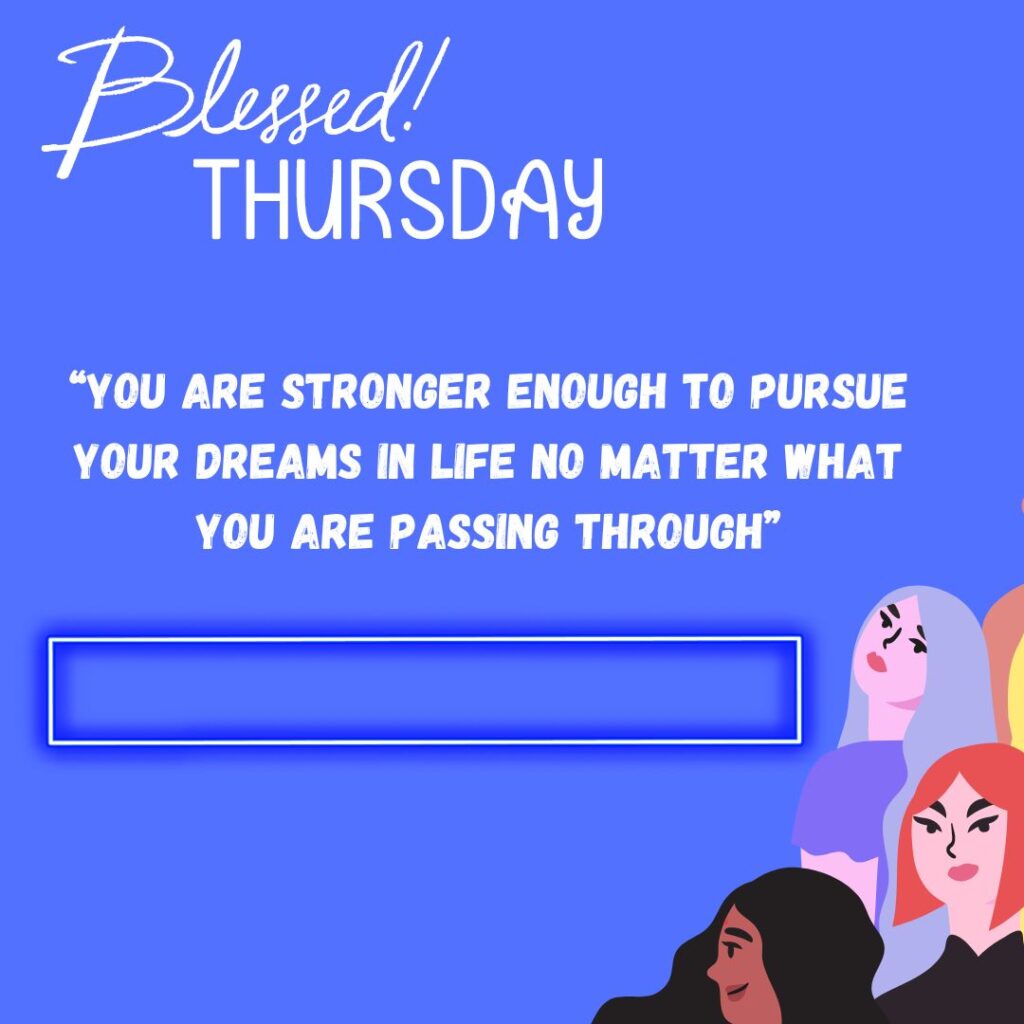 Blessed!
THURSDAY

“YOU ARE STRONGER ENOUGH TO PURSUE YOUR DREAMS IN LIFE NO MATTER WHAT YOU ARE PASSING THROUGH”